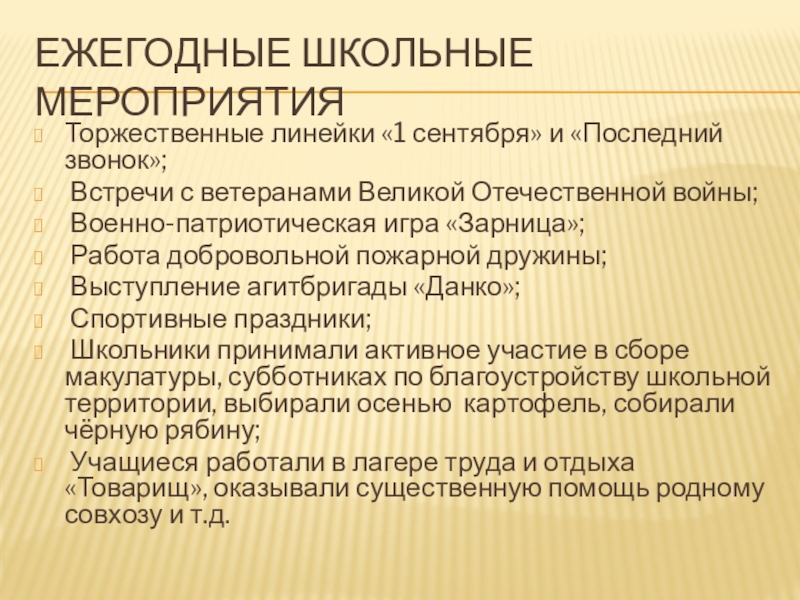 ЕЖЕГОДНЫЕ ШКОЛЬНЫЕ МЕРОПРИЯТИЯ

Торжественные линейки «1 сентября» и «Последний звонок»;

Встречи с ветеранами Великой Отечественной войны;

Военно-патриотическая игра «Зарница»;

Работа добровольной пожарной дружины;

Выступление агитбригады «Данко»;

Спортивные праздники;

Школьники принимали активное участие в сборе макулатуры, субботниках по благоустройству школьной территории, выбирали осенью картофель, собирали чёрную рябину;

Учащиеся работали в лагере труда и отдыха «Товарищ», оказывали существенную помощь родному совхозу и т.д.